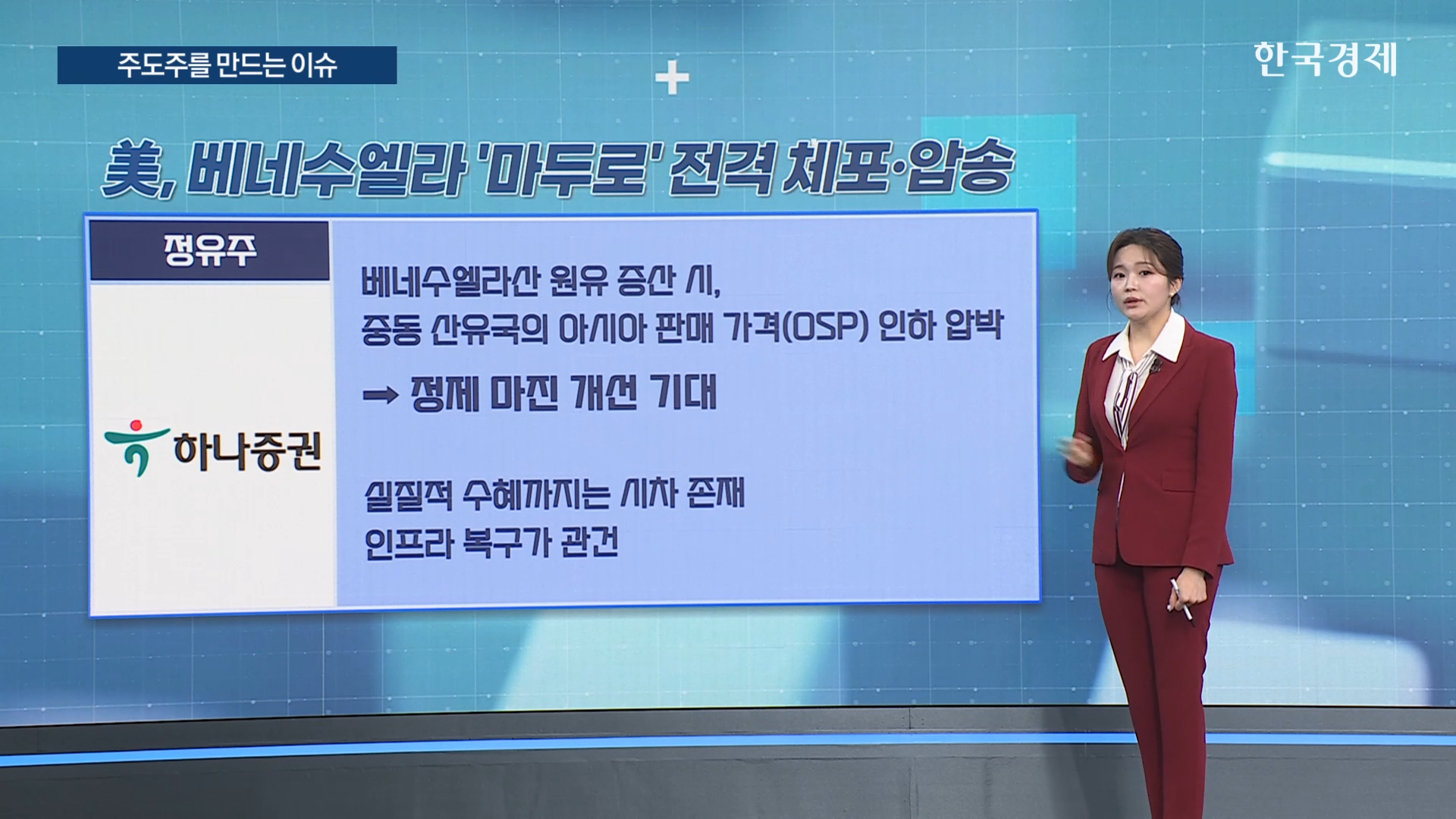 주도주를 만드는 이슈

한국경제

美, 베네수엘라 '마두로' 전격 체포·압송

정유주

하나증권

베네수엘라산 원유 증산 시,
중동 산유국의 아시아 판매 가격(OSP) 인하 압박

→ 정제 마진 개선 기대

실질적 수혜까지는 시차 존재
인프라 복구가 관건